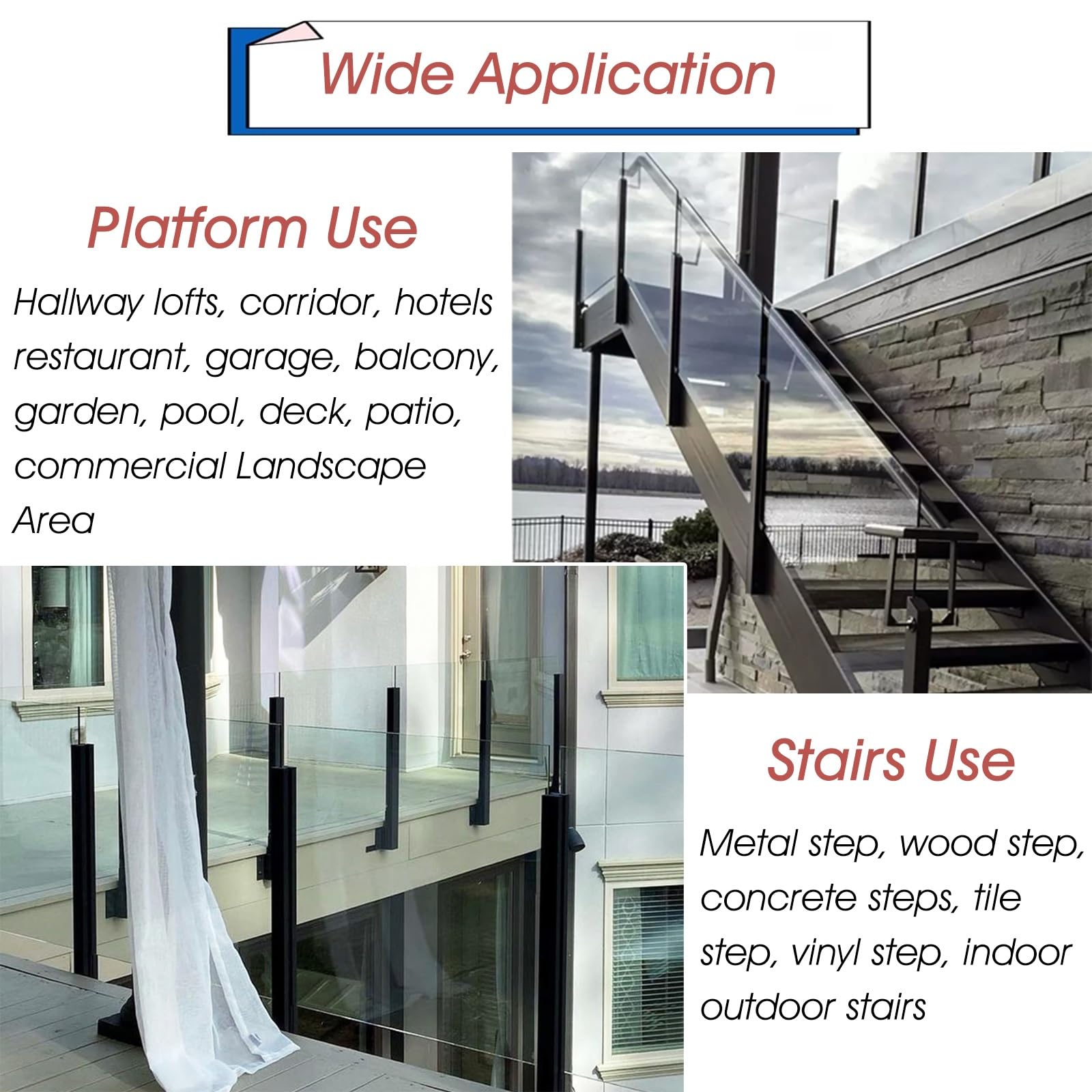 Wide Application

Platform Use

Hallway lofts, corridor, hotels restaurant, garage, balcony, garden, pool, deck, patio, commercial Landscape Area

Stairs Use

Metal step, wood step, concrete steps, tile step, vinyl step, indoor outdoor stairs